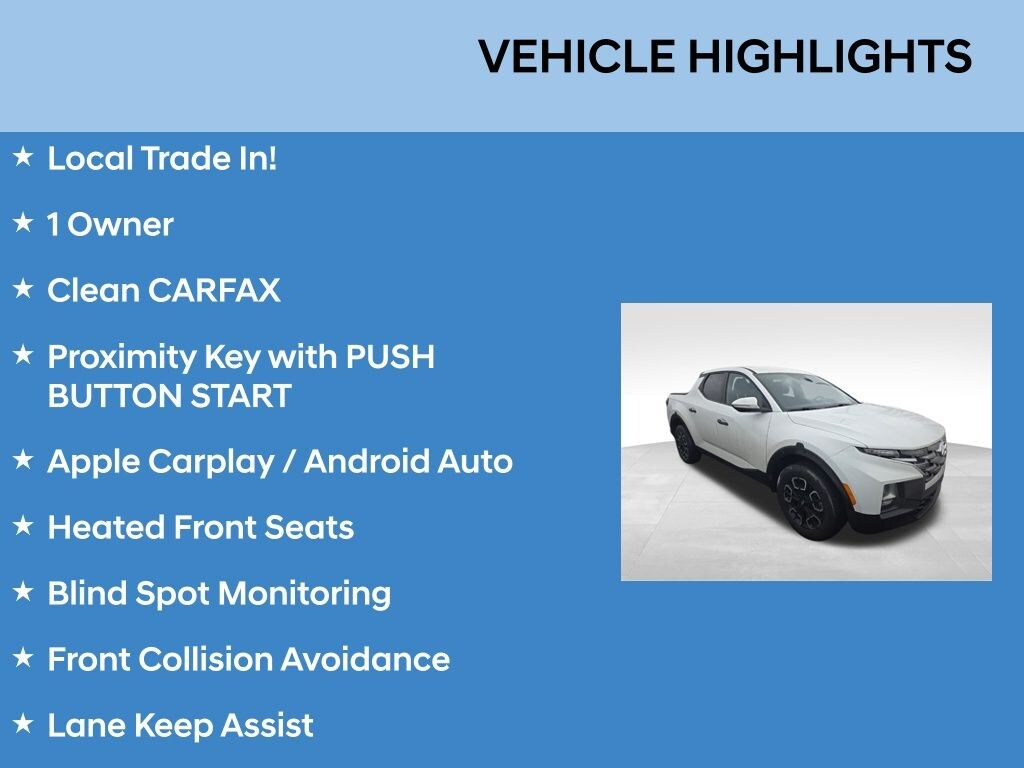 VEHICLE HIGHLIGHTS

★ Local Trade In!

★ 1 Owner

★ Clean CARFAX

★ Proximity Key with PUSH BUTTON START

★ Apple Carplay / Android Auto

★ Heated Front Seats

★ Blind Spot Monitoring

★ Front Collision Avoidance

★ Lane Keep Assist